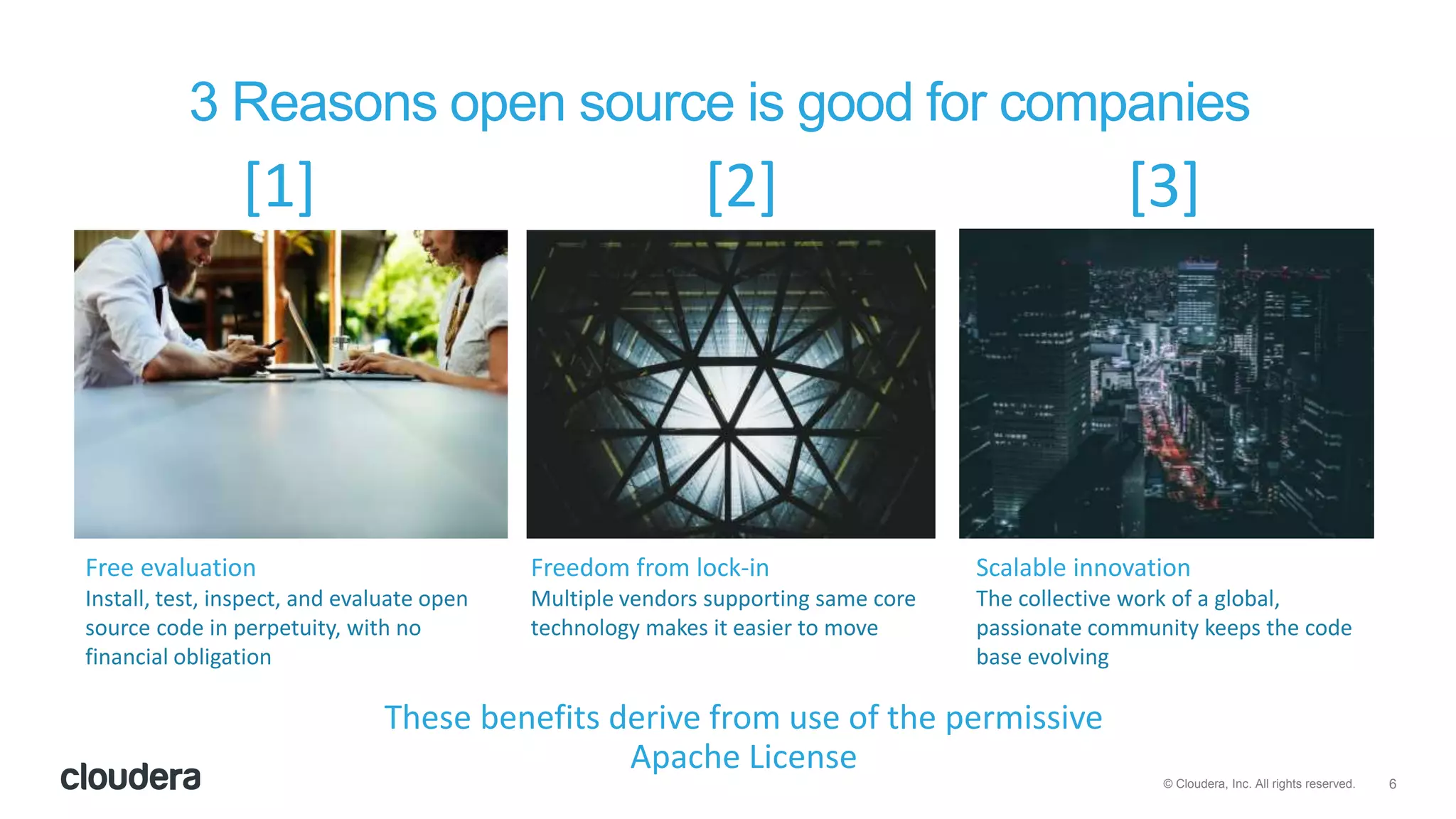 3 Reasons open source is good for companies

[1]

Free evaluation
Install, test, inspect, and evaluate open source code in perpetuity, with no financial obligation

[2]

Freedom from lock-in
Multiple vendors supporting same core technology makes it easier to move

[3]

Scalable innovation
The collective work of a global, passionate community keeps the code base evolving

These benefits derive from use of the permissive Apache License

cloudera

© Cloudera, Inc. All rights reserved. 6